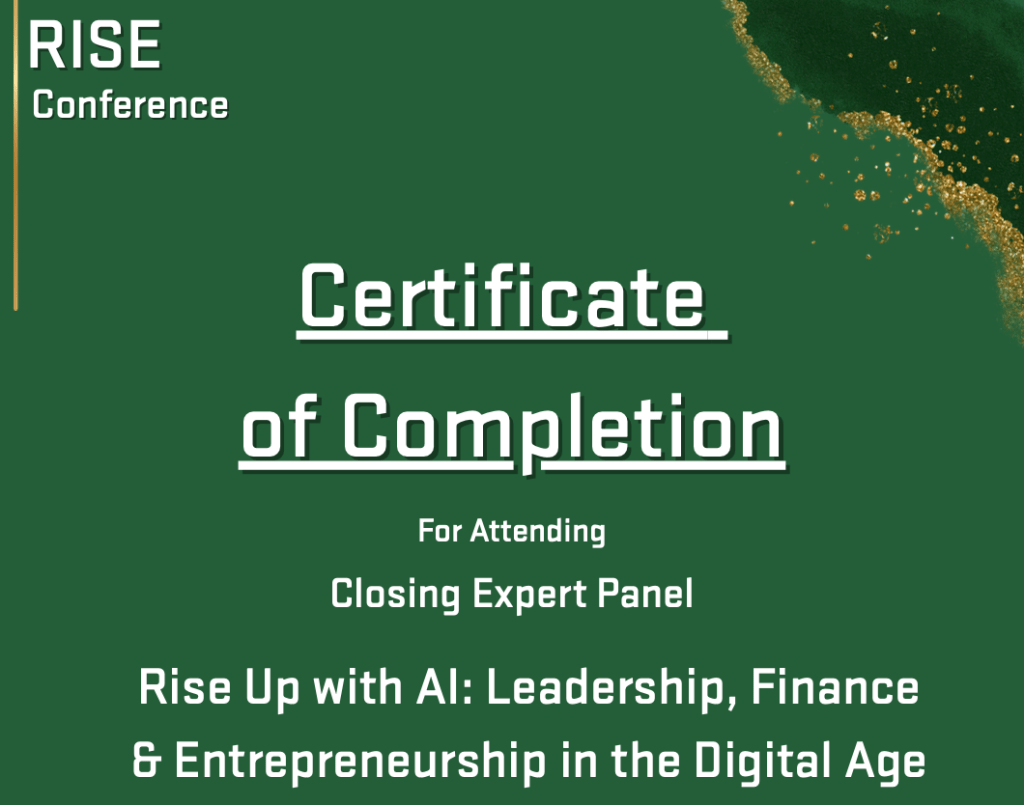 RISE
Conference

Certificate of Completion

For Attending

Closing Expert Panel

Rise Up with AI: Leadership, Finance & Entrepreneurship in the Digital Age